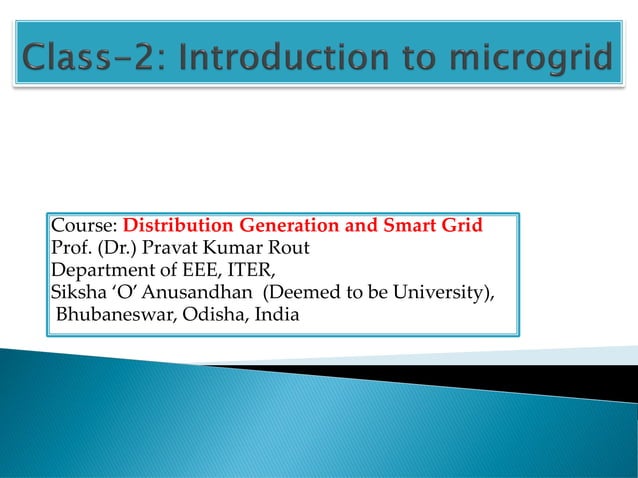 Class-2: Introduction to microgrid

Course: Distribution Generation and Smart Grid
Prof. (Dr.) Pravat Kumar Rout
Department of EEE, ITER,
Siksha 'O' Anusandhan (Deemed to be University),
Bhubaneswar, Odisha, India